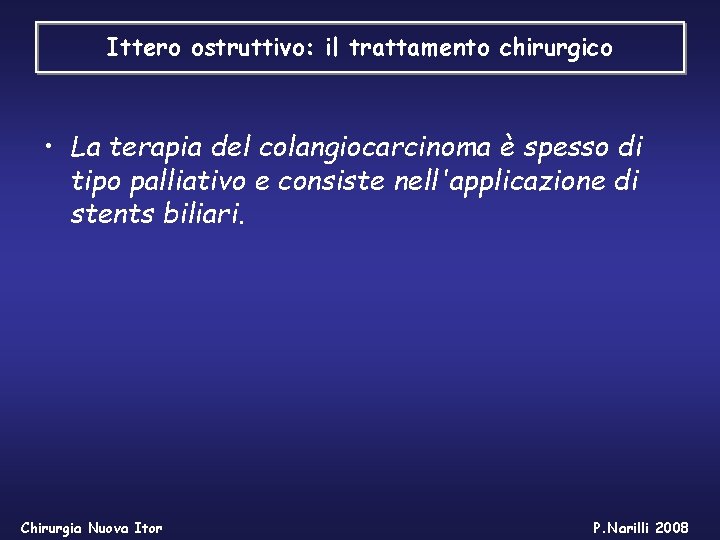 Ittero ostruttivo: il trattamento chirurgico

• La terapia del colangiocarcinoma è spesso di tipo palliativo e consiste nell'applicazione di stents biliari.

Chirurgia Nuova Itor

P.Narilli 2008